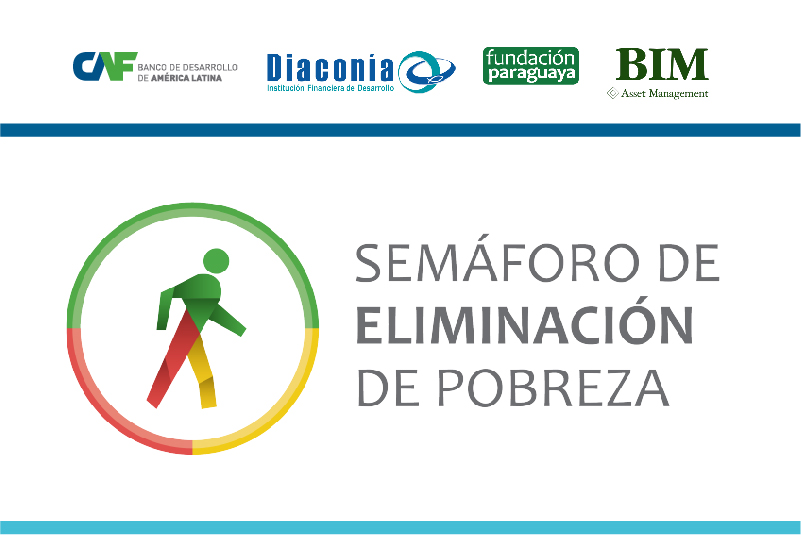 CAF BANCO DE DESARROLLO DE AMÉRICA LATINA

Diaconia
Institución Financiera de Desarrollo

fundación paraguaya

BIM
Asset Management

SEMÁFORO DE
ELIMINACIÓN
DE POBREZA